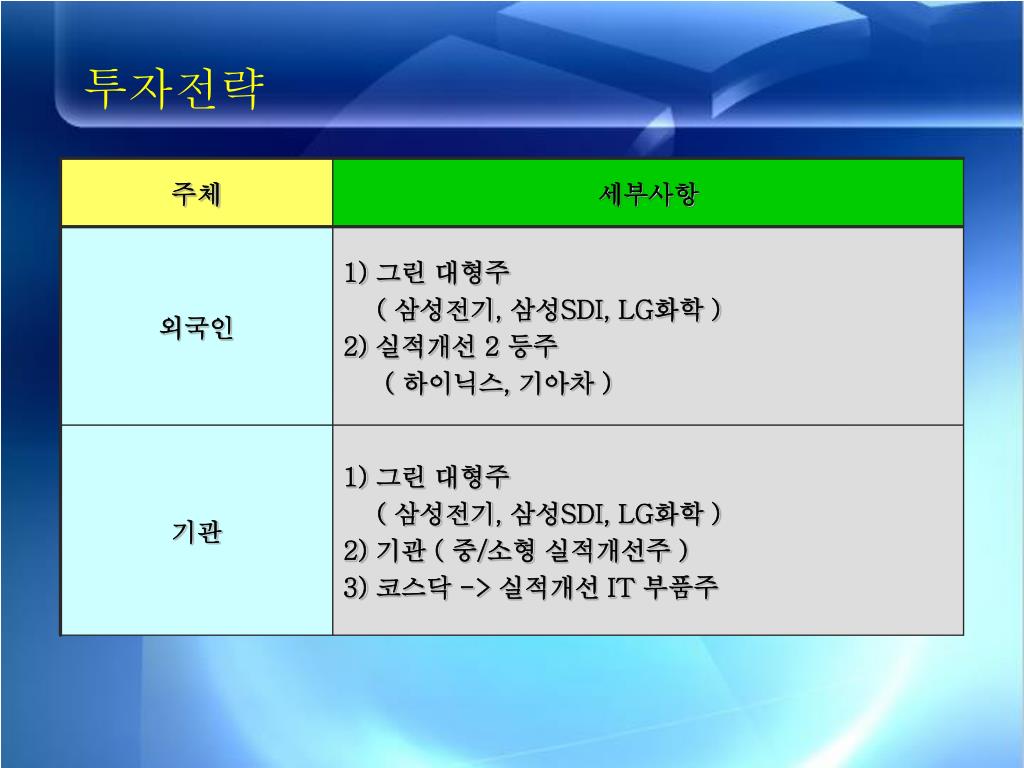 투자전략

| 주체 | 세부사항 |
|---|---|
| 외국인 | 1) 그린 대형주 ( 삼성전기, 삼성SDI, LG화학 ) 2) 실적개선 2 등주 ( 하이닉스, 기아차 ) |
| 기관 | 1) 그린 대형주 ( 삼성전기, 삼성SDI, LG화학 ) 2) 기관 ( 중/소형 실적개선주 ) 3) 코스닥 -> 실적개선 IT 부품주 |